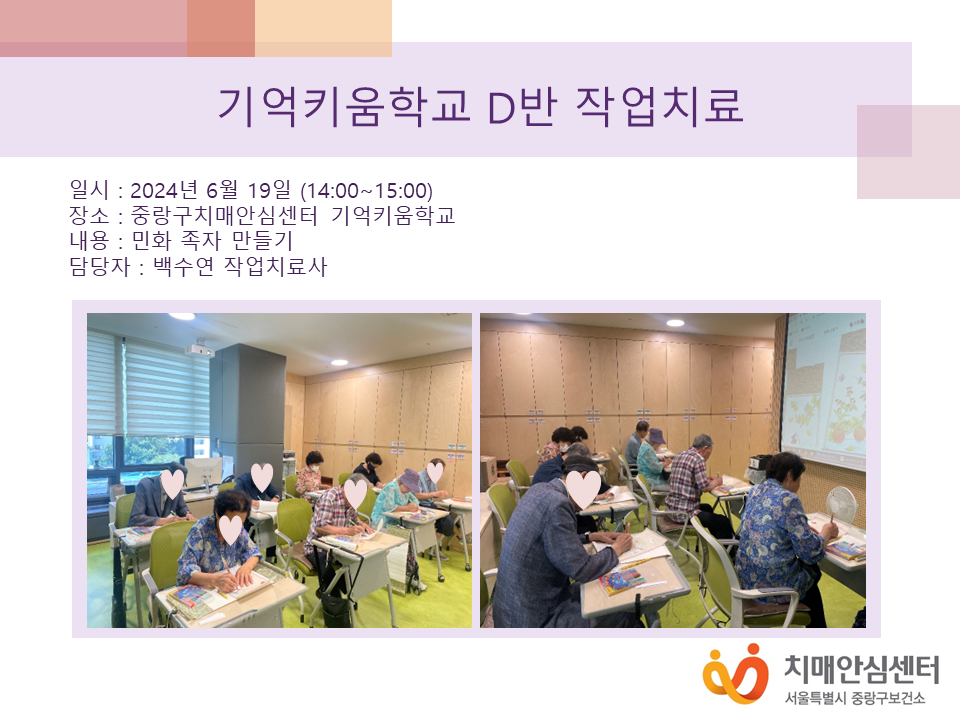 기억키움학교 D반 작업치료

일시 : 2024년 6월 19일 (14:00~15:00)
장소 : 중랑구치매안심센터 기억키움학교
내용 : 민화 족자 만들기
담당자 : 백수연 작업치료사

치매안심센터
서울특별시 중랑구보건소